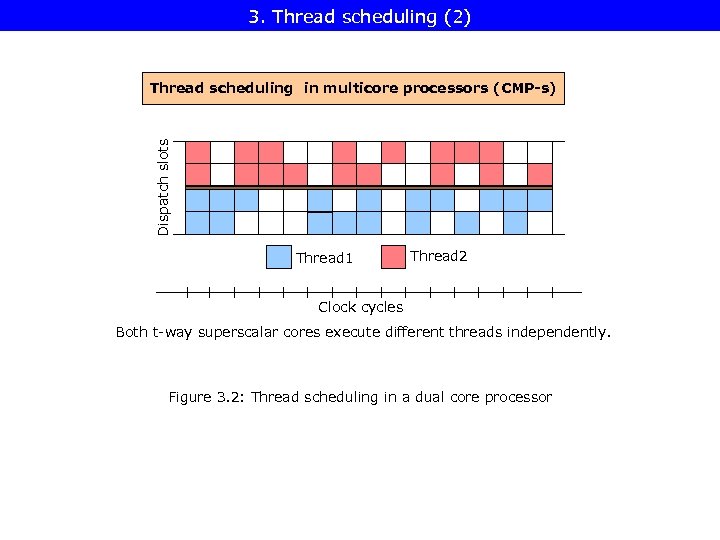 3. Thread scheduling (2)

Thread scheduling in multicore processors (CMP-s)

Dispatch slots

Thread1
Thread2

Clock cycles

Both t-way superscalar cores execute different threads independently.

Figure 3.2: Thread scheduling in a dual core processor